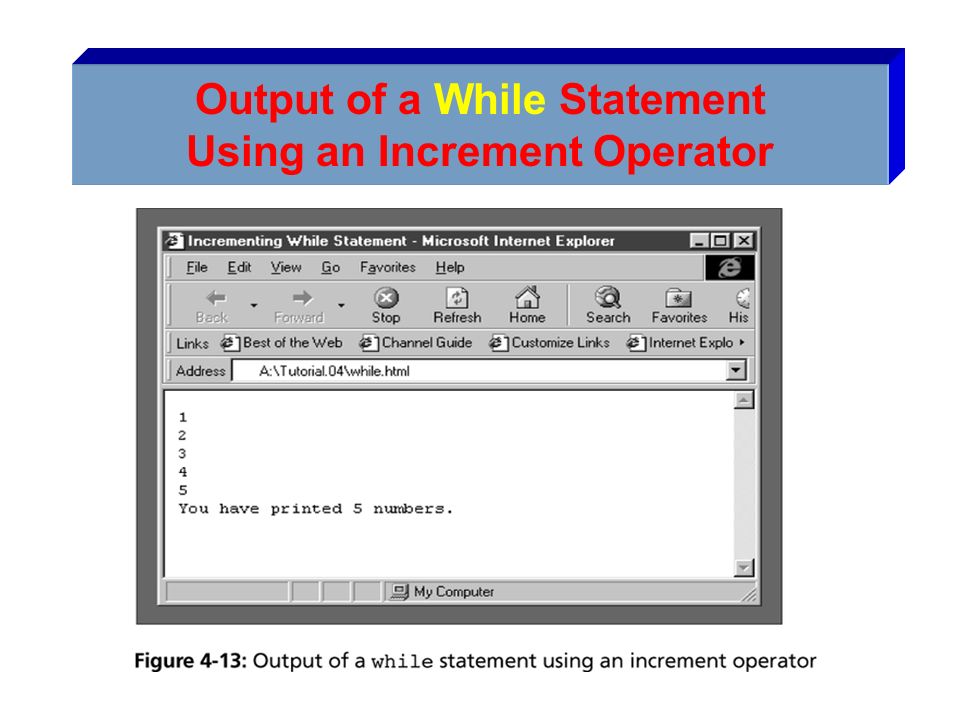 Output of a While Statement Using an Increment Operator

Incrementing While Statement - Microsoft Internet Explorer

File Edit View Go Favorites Help

Back Forward Stop Refresh Home Search Favorites His

Links Best of the Web Channel Guide Customize Links Internet Explo

Address A:\Tutorial.04\while.html

1
2
3
4
5
You have printed 5 numbers.

My Computer

Figure 4-13: Output of a while statement using an increment operator